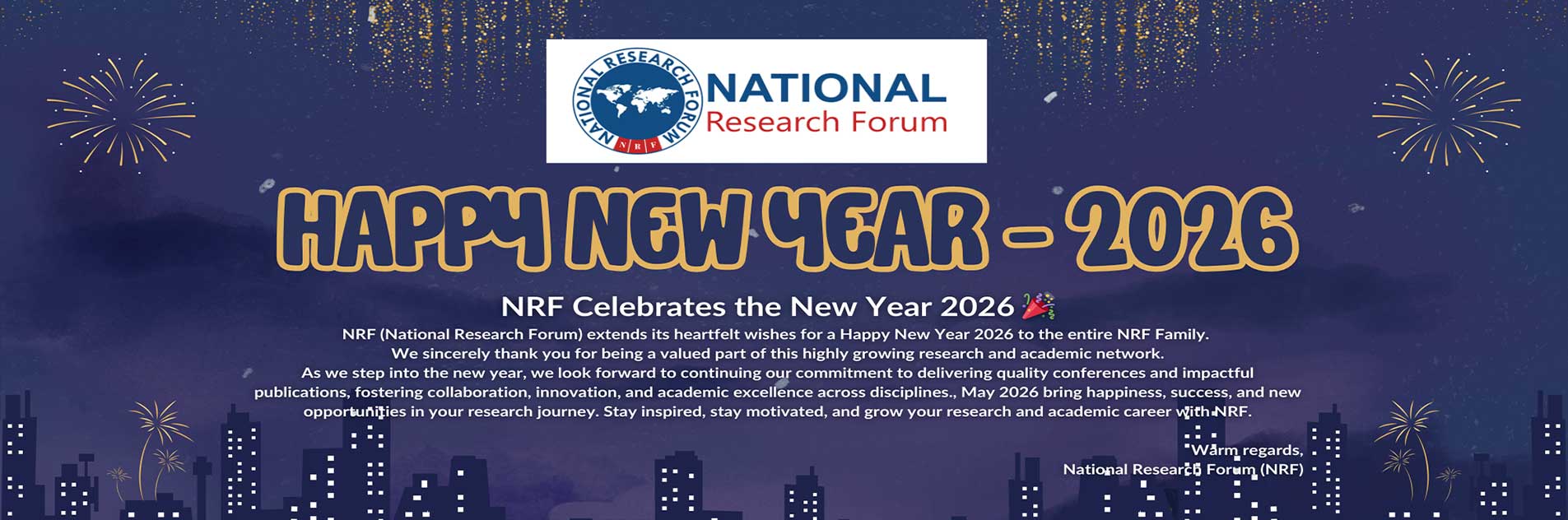 NATIONAL RESEARCH FORUM
NRF
NATIONAL
Research Forum

HAPPY NEW YEAR - 2026

NRF Celebrates the New Year 2026 🎉

NRF (National Research Forum) extends its heartfelt wishes for a Happy New Year 2026 to the entire NRF Family. We sincerely thank you for being a valued part of this highly growing research and academic network.

As we step into the new year, we look forward to continuing our commitment to delivering quality conferences and impactful publications, fostering collaboration, innovation, and academic excellence across disciplines., May 2026 bring happiness, success, and new opportunities in your research journey. Stay inspired, stay motivated, and grow your research and academic career with NRF.

Warm regards,
National Research Forum (NRF)